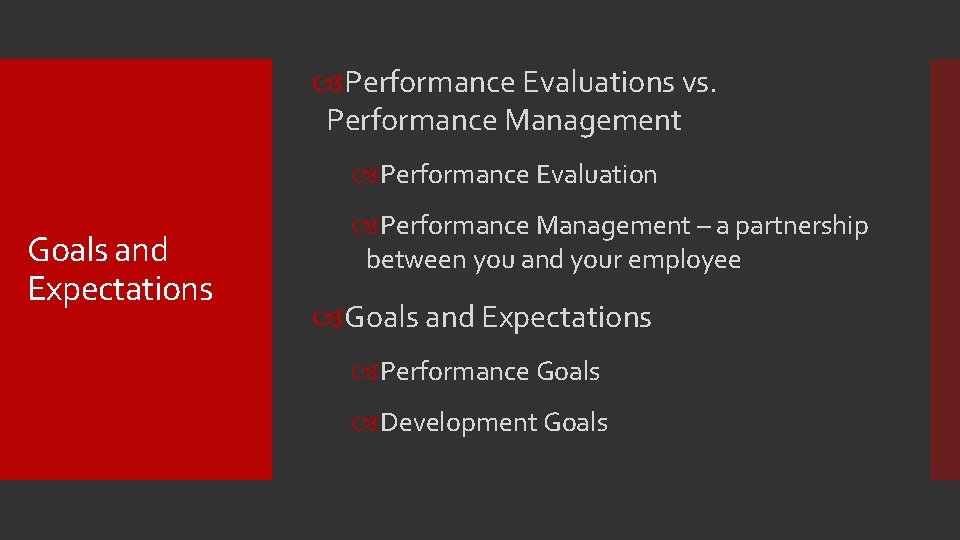 Goals and Expectations

Performance Evaluations vs. Performance Management

Performance Evaluation

Performance Management – a partnership between you and your employee

Goals and Expectations

Performance Goals

Development Goals